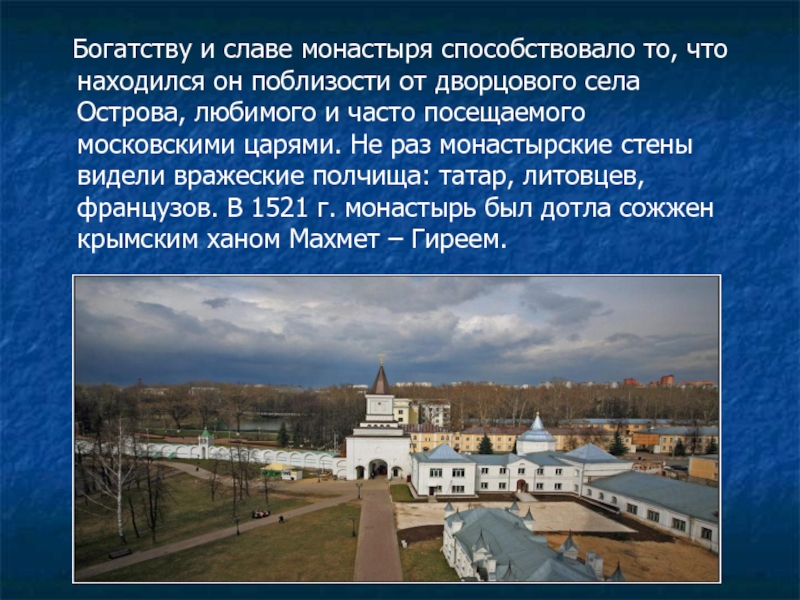 Богатству и славе монастыря способствовало то, что находился он поблизости от дворцового села Острова, любимого и часто посещаемого московскими царями. Не раз монастырские стены видели вражеские полчища: татар, литовцев, французов. В 1521 г. монастырь был дотла сожжен крымским ханом Махмет – Гиреем.